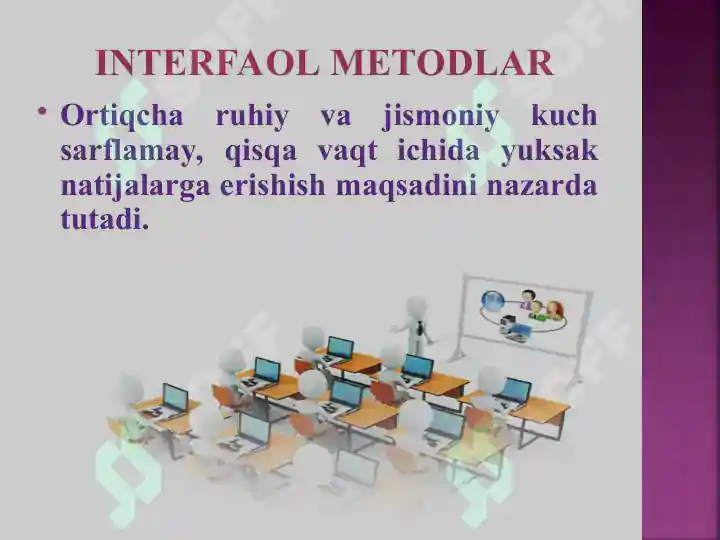 INTERFAOL METODLAR

• Ortiqcha ruhiy va jismoniy kuch sarflamay, qisqa vaqt ichida yuksak natijalarga erishish maqsadini nazarda tutadi.